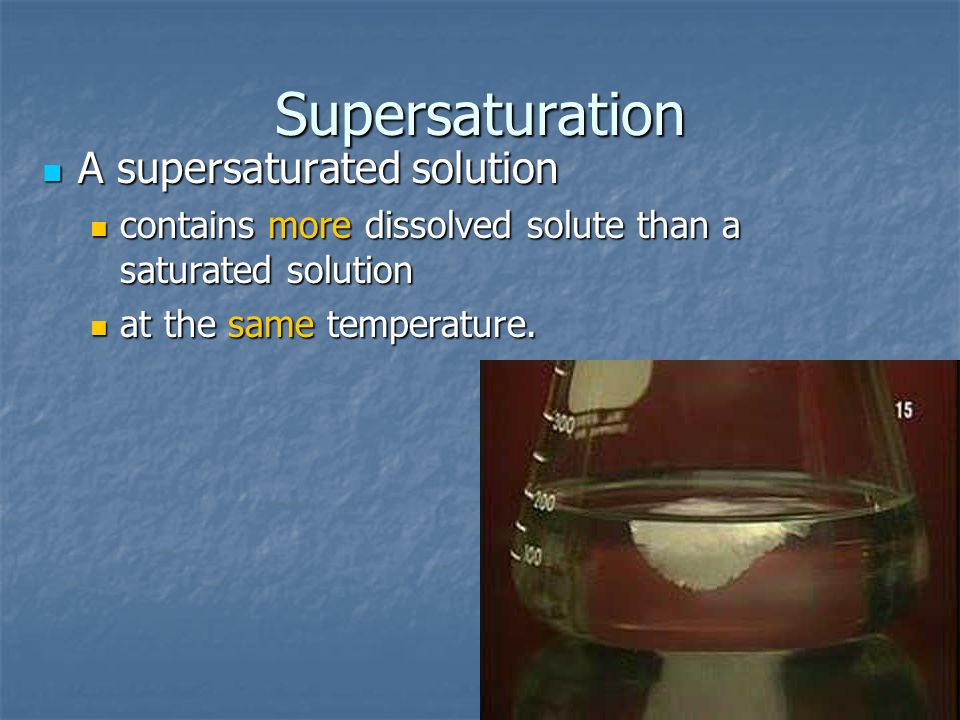 Supersaturation

A supersaturated solution

contains more dissolved solute than a saturated solution

at the same temperature.

300
200
100
15